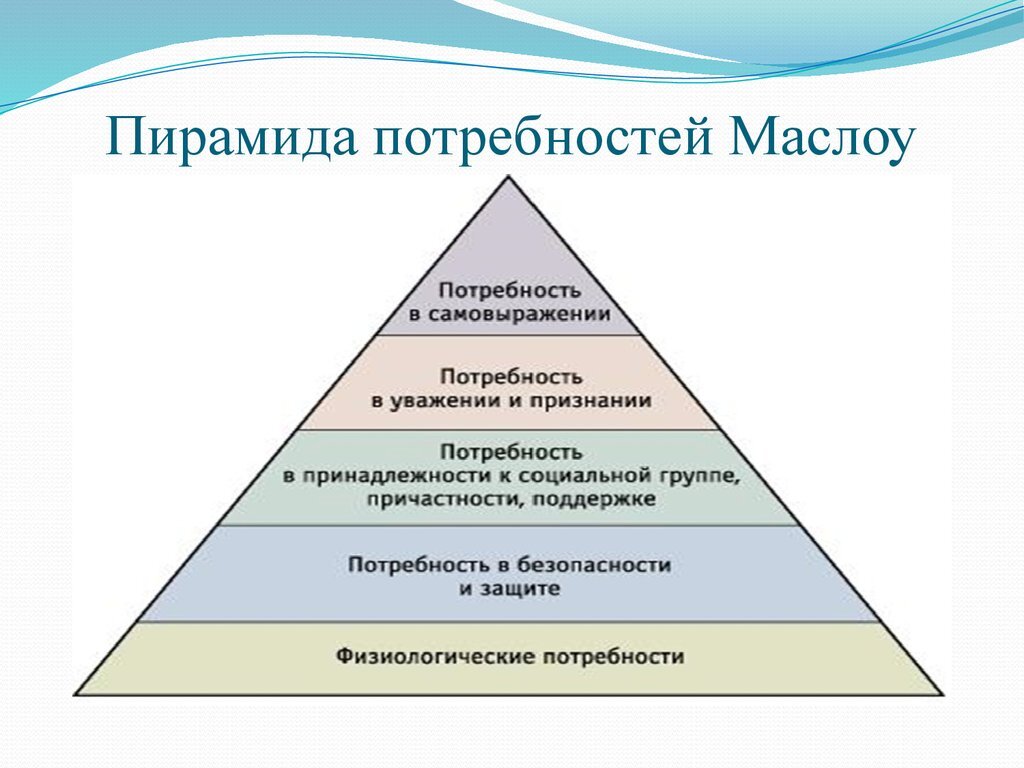 Пирамида потребностей Маслоу

Потребность в самовыражении

Потребность в уважении и признании

Потребность в принадлежности к социальной группе, причастности, поддержке

Потребность в безопасности и защите

Физиологические потребности